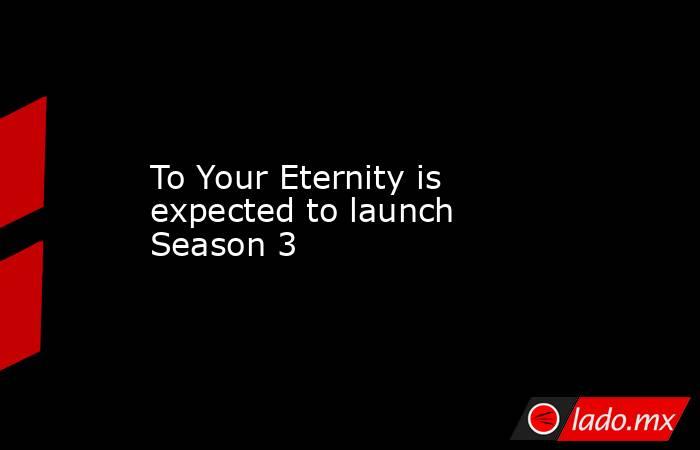 To Your Eternity is expected to launch Season 3

lado.mx